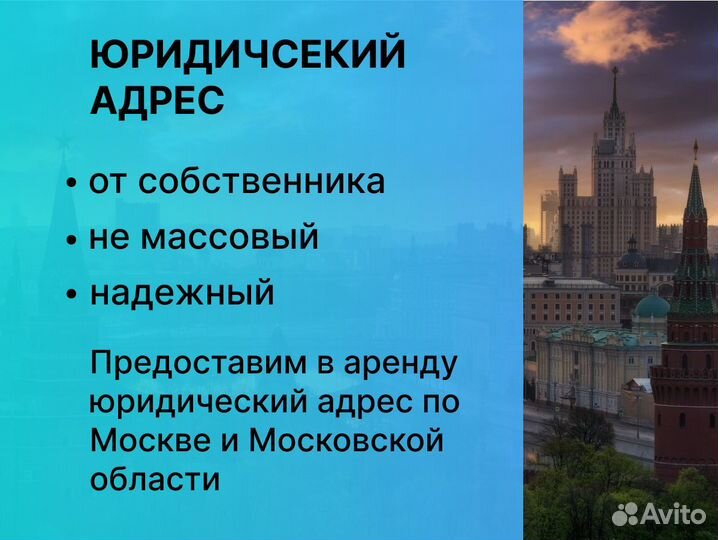 ЮРИДИЧСЕКИЙ АДРЕС

• от собственника
• не массовый
• надежный

Предоставим в аренду юридический адрес по Москве и Московской области

Avito